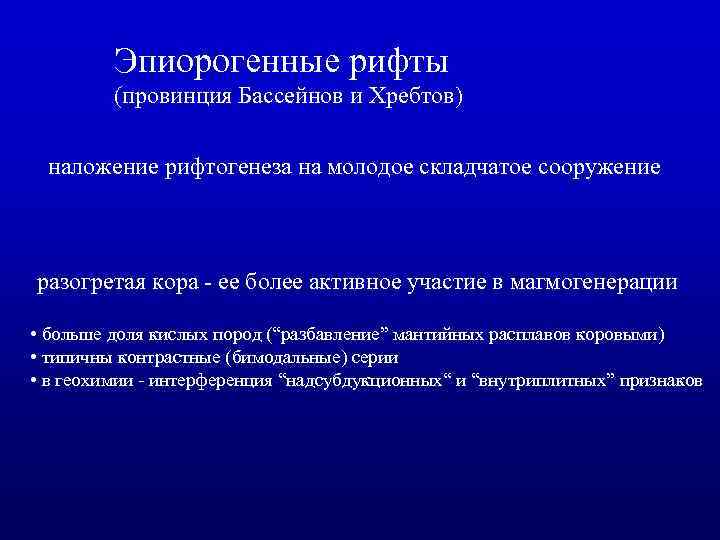 Эпиорогенные рифты
(провинция Бассейнов и Хребтов)

наложение рифтогенеза на молодое складчатое сооружение

разогретая кора - ее более активное участие в магмогенерации

• больше доля кислых пород (“разбавление” мантийных расплавов коровыми)
• типичны контрастные (бимодальные) серии
• в геохимии - интерференция “надсубдукционных“ и “внутриплитных” признаков